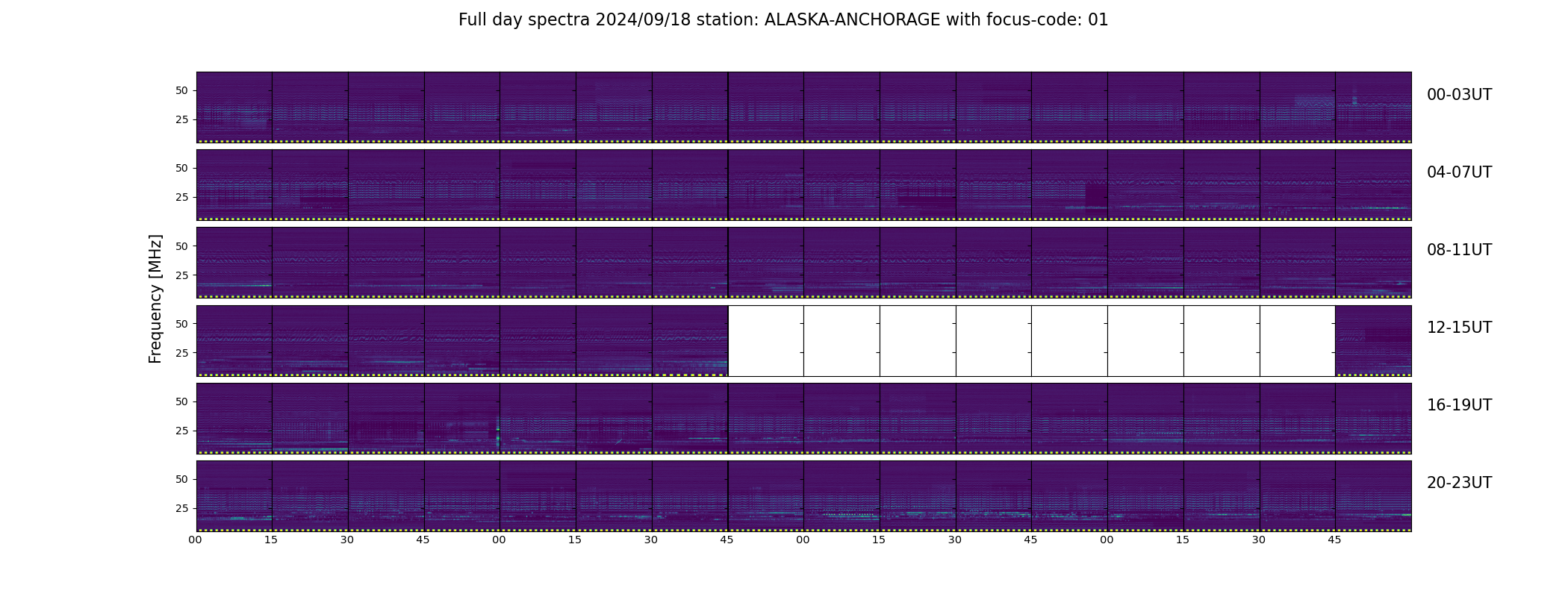 Full day spectra 2024/09/18 station: ALASKA-ANCHORAGE with focus-code: 01

Frequency [MHz]

50
25
00-03UT

50
25
04-07UT

50
25
08-11UT

50
25
12-15UT

50
25
16-19UT

50
25
20-23UT

00 15 30 45 00 15 30 45 00 15 30 45 00 15 30 45